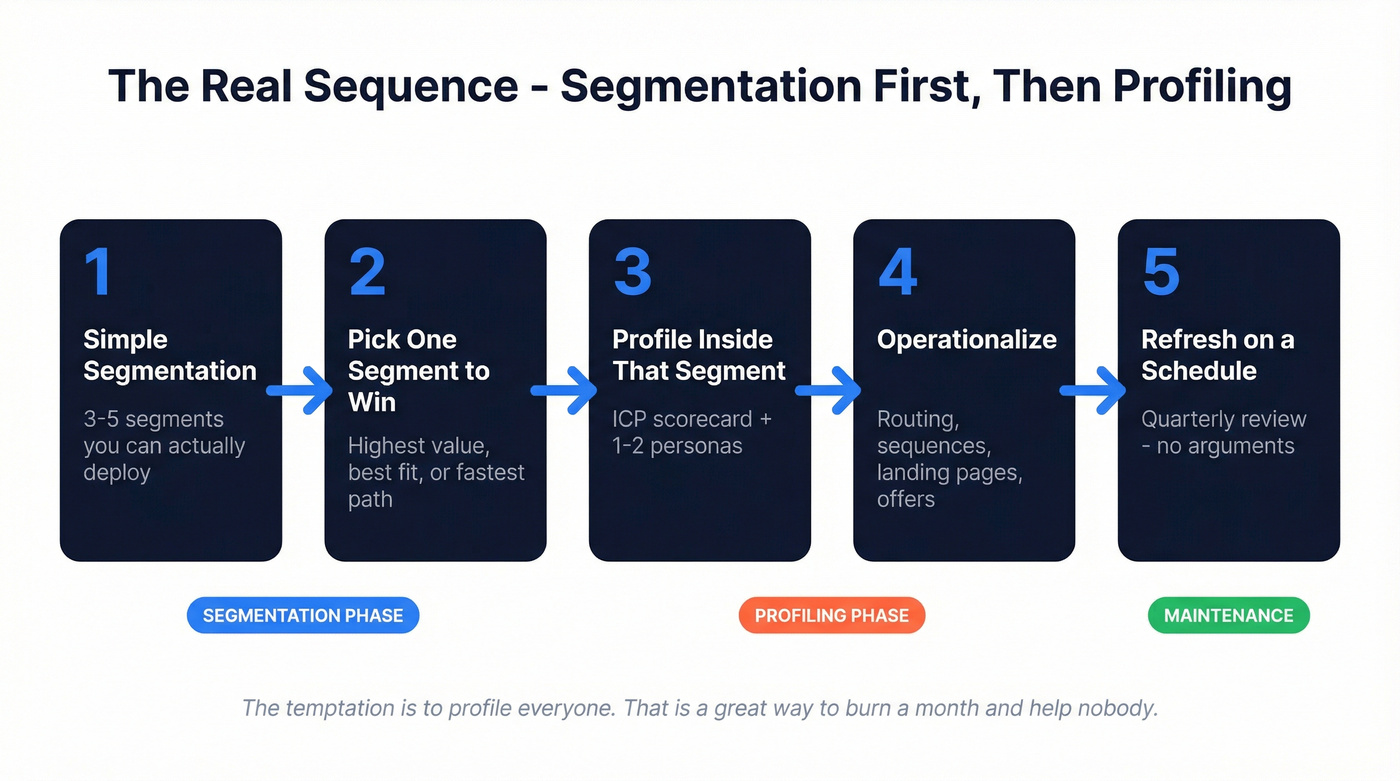 The Real Sequence - Segmentation First, Then Profiling

1
Simple Segmentation
3-5 segments you can actually deploy

2
Pick One Segment to Win
Highest value, best fit, or fastest path

3
Profile Inside That Segment
ICP scorecard + 1-2 personas

4
Operationalize
Routing, sequences, landing pages, offers

5
Refresh on a Schedule
Quarterly review - no arguments

SEGMENTATION PHASE

PROFILING PHASE

MAINTENANCE

The temptation is to profile everyone. That is a great way to burn a month and help nobody.